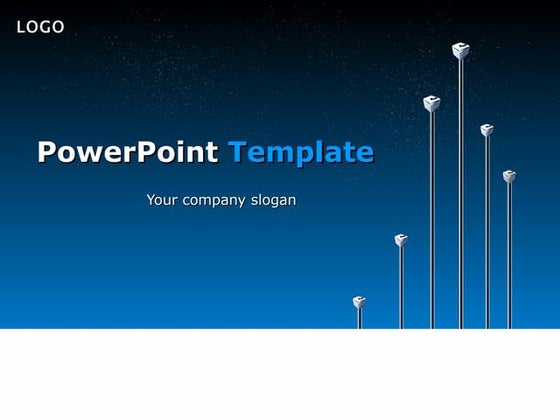 LOGO

PowerPoint Template

Your company slogan